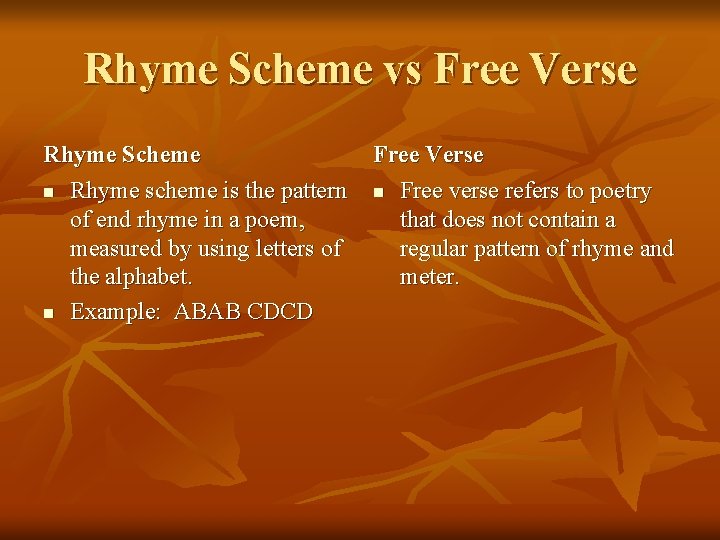 Rhyme Scheme vs Free Verse

Rhyme Scheme

- Rhyme scheme is the pattern of end rhyme in a poem, measured by using letters of the alphabet.
- Example: ABAB CDCD

Free Verse

- Free verse refers to poetry that does not contain a regular pattern of rhyme and meter.